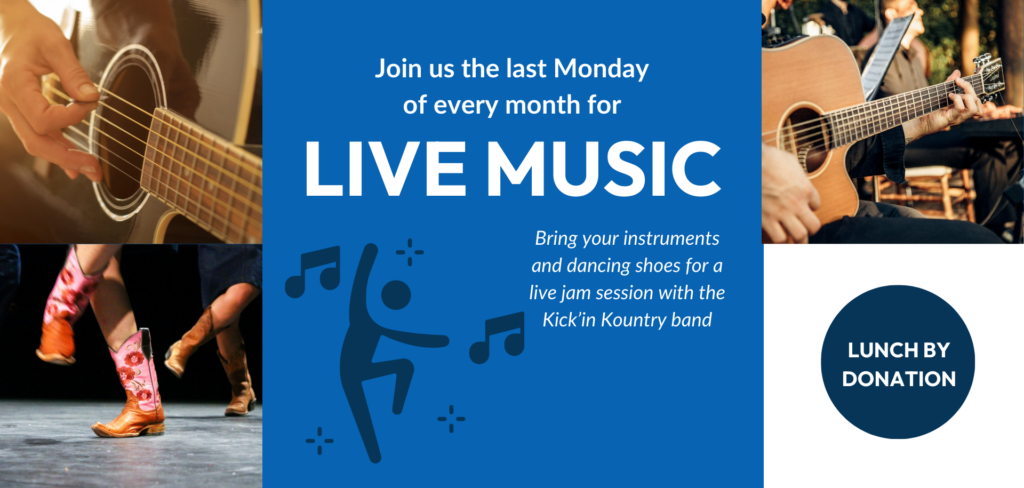 Join us the last Monday of every month for

LIVE MUSIC

Bring your instruments and dancing shoes for a live jam session with the Kick'in Kountry band

LUNCH BY DONATION